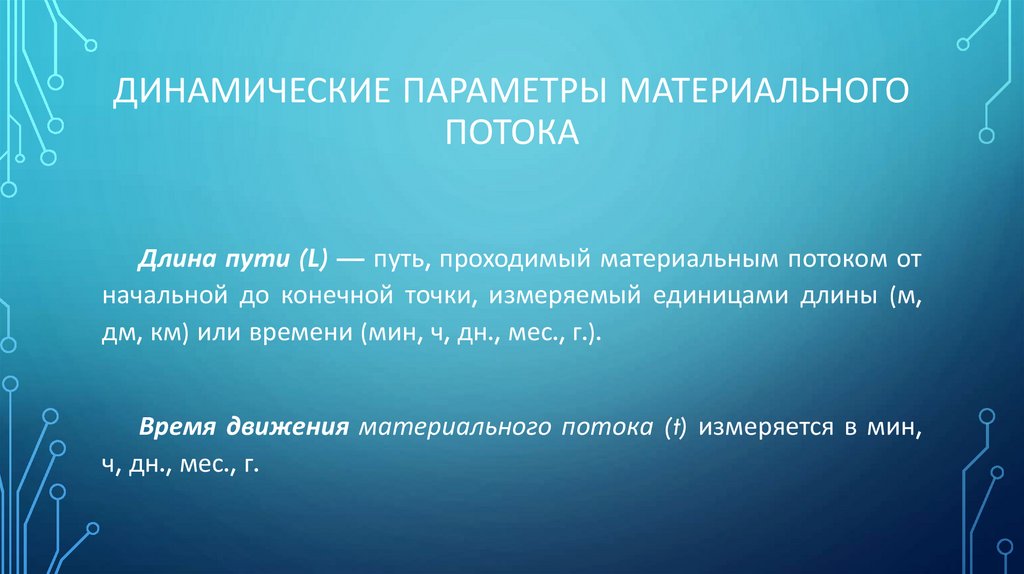 ДИНАМИЧЕСКИЕ ПАРАМЕТРЫ МАТЕРИАЛЬНОГО ПОТОКА

Длина пути (L) — путь, проходимый материальным потоком от начальной до конечной точки, измеряемый единицами длины (м, дм, км) или времени (мин, ч, дн., мес., г.).

Время движения материального потока (t) измеряется в мин, ч, дн., мес., г.